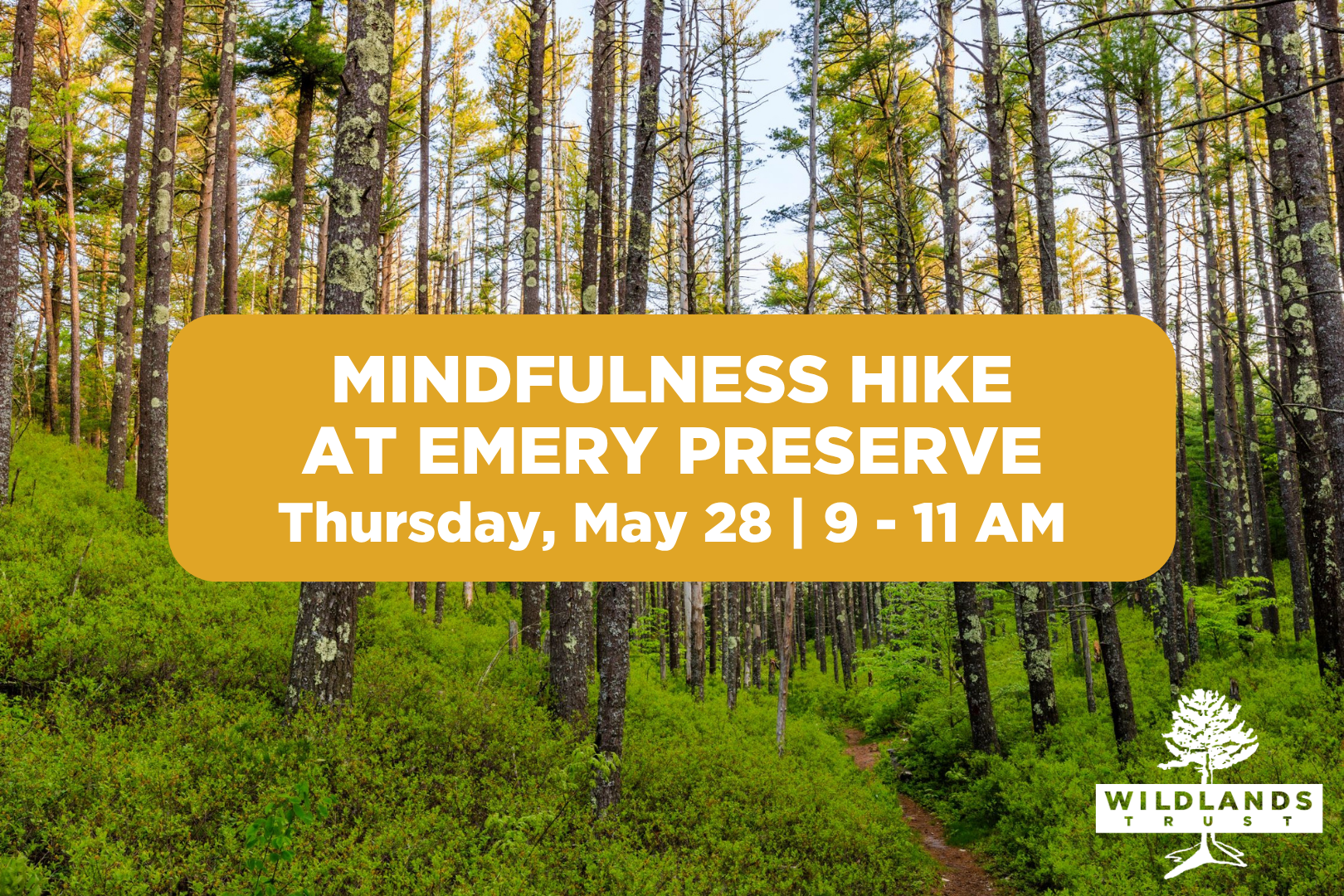 MINDFULNESS HIKE AT EMERY PRESERVE
Thursday, May 28 | 9 - 11 AM

WILDLANDS
TRUST